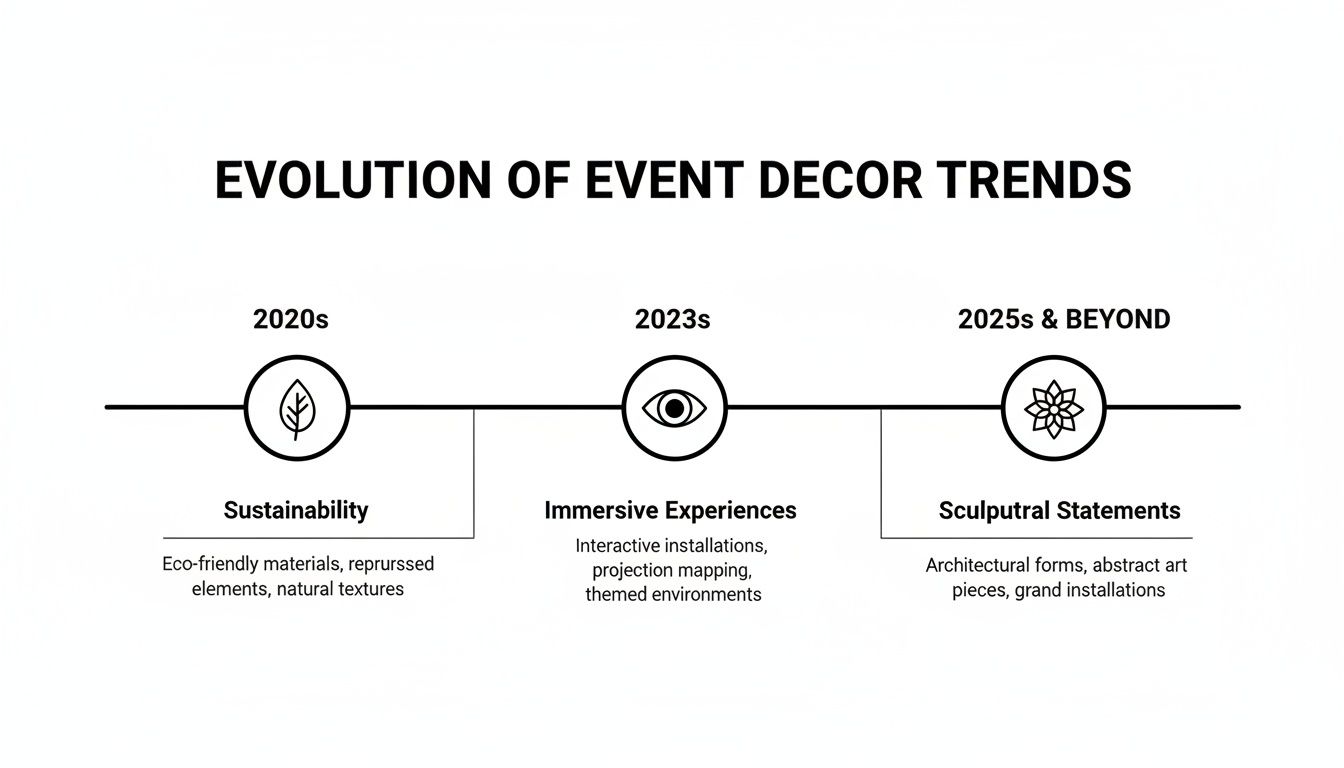 EVOLUTION OF EVENT DECOR TRENDS

2020s

Sustainability

Eco-friendly materials, reprurssed elements, natural textures

2023s

Immersive Experiences

Interactive installations, projection mapping, themed environments

2025s & BEYOND

Sculputral Statements

Architectural forms, abstract art pieces, grand installations